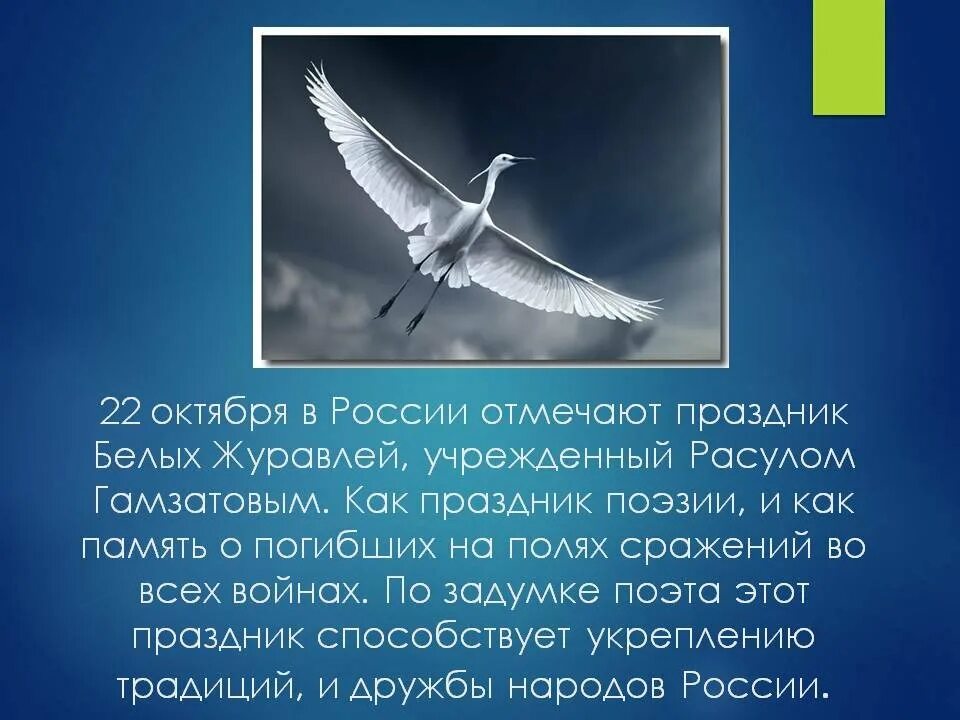 22 октября в России отмечают праздник Белых Журавлей, учрежденный Расулом Гамзатовым. Как праздник поэзии, и как память о погибших на полях сражений во всех войнах. По задумке поэта этот праздник способствует укреплению традиций, и дружбы народов России.